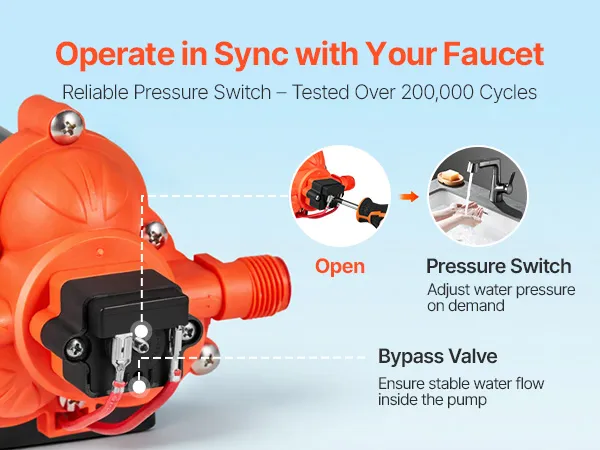 Operate in Sync with Your Faucet
Reliable Pressure Switch – Tested Over 200,000 Cycles

Open

Pressure Switch
Adjust water pressure on demand

Bypass Valve
Ensure stable water flow inside the pump